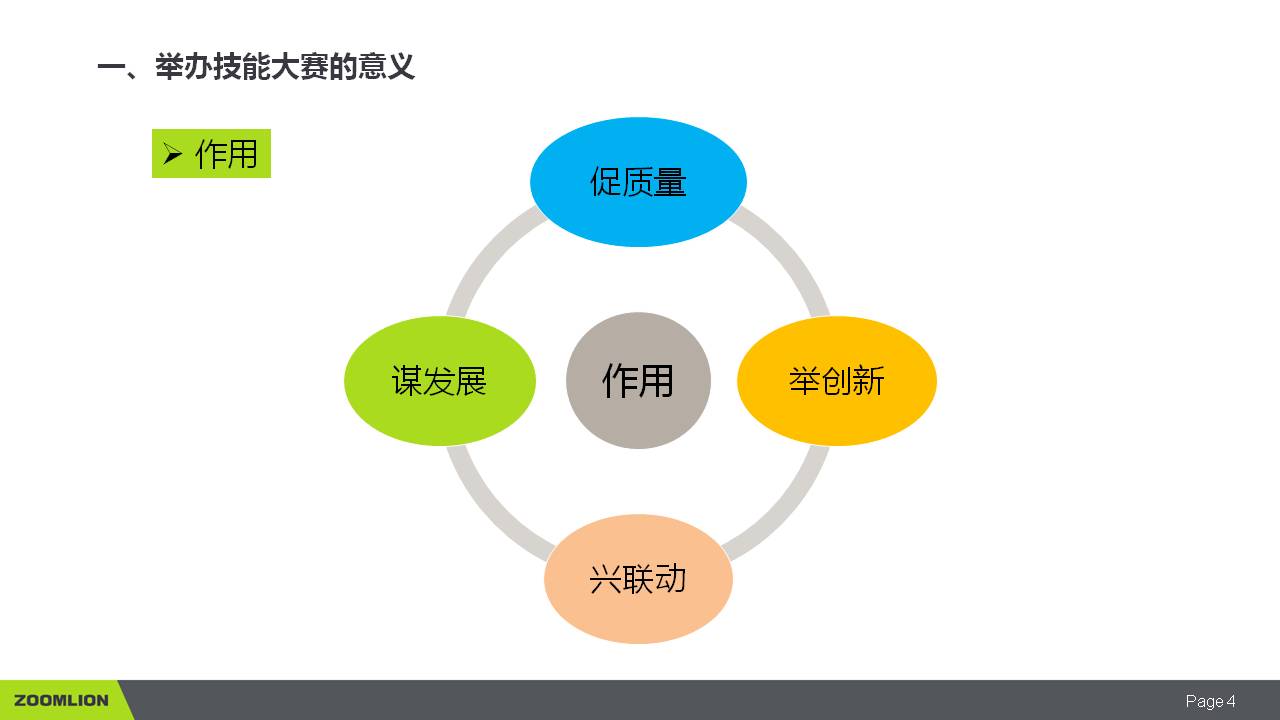 一、举办技能大赛的意义

➢ 作用

促质量

谋发展

作用

举创新

兴联动

ZOOMLION

Page 4